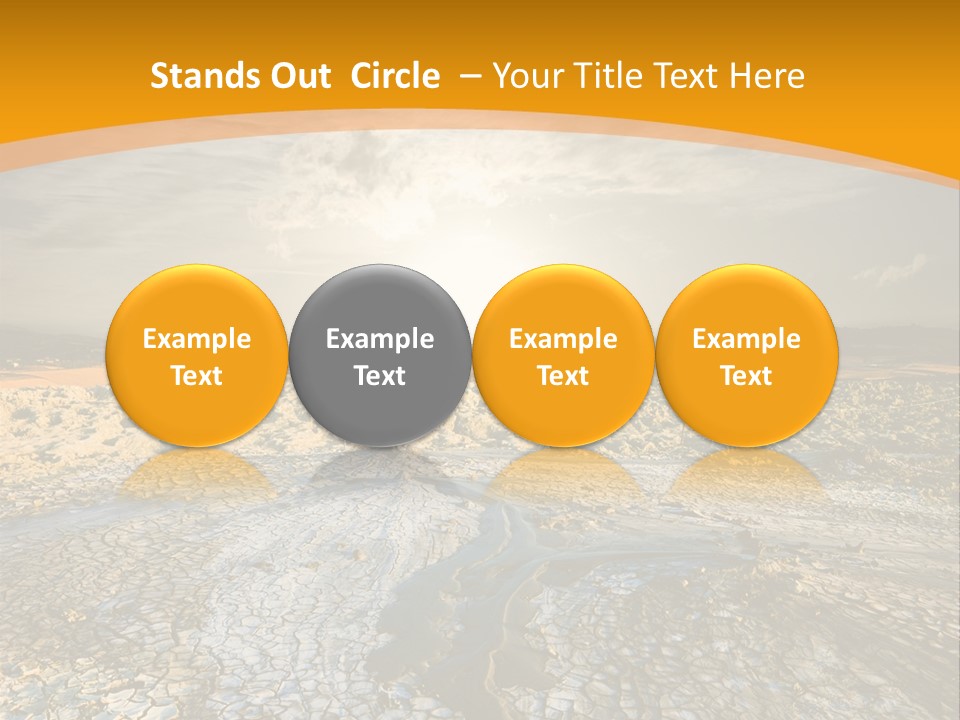 Stands Out Circle – Your Title Text Here

Example Text

Example Text

Example Text

Example Text